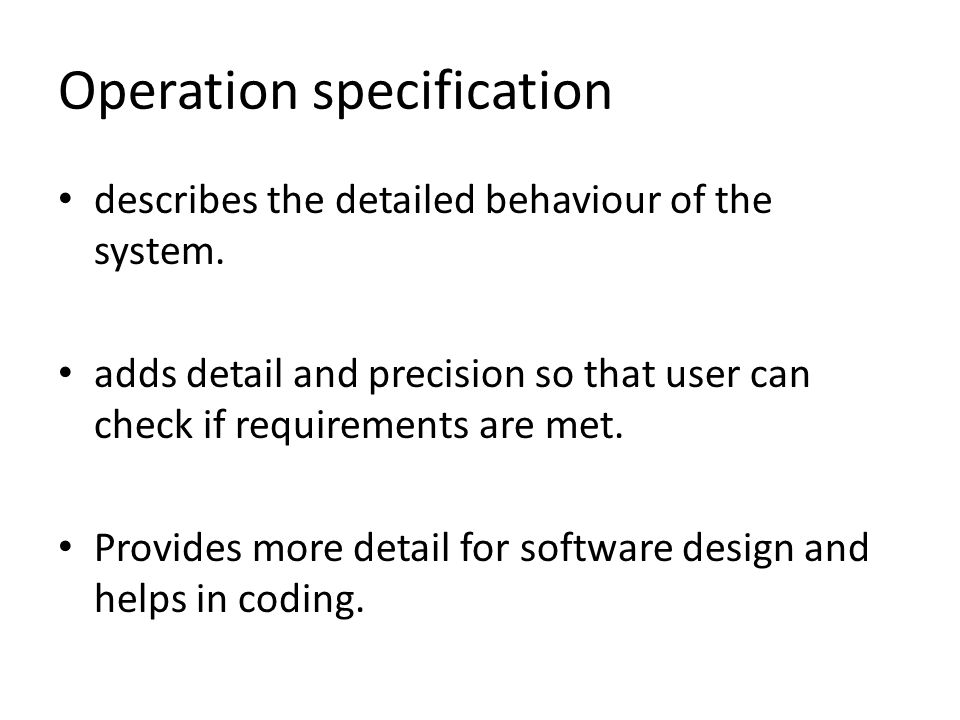 Operation specification

• describes the detailed behaviour of the system.

• adds detail and precision so that user can check if requirements are met.

• Provides more detail for software design and helps in coding.